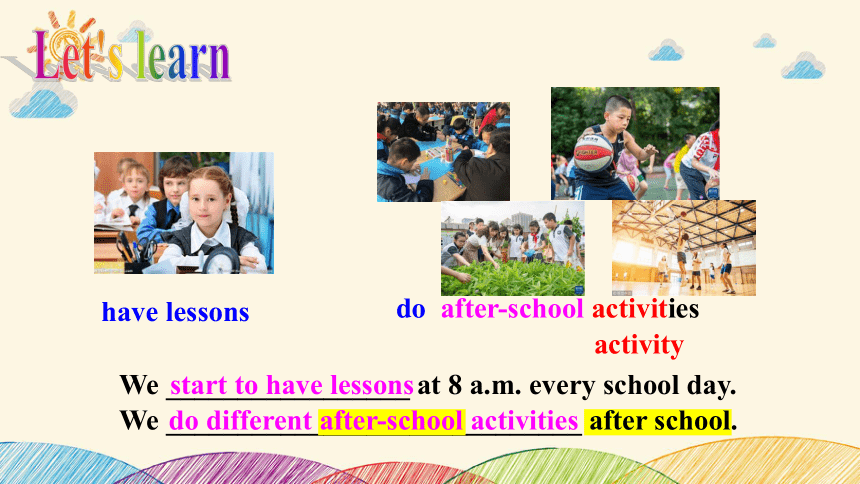 Let's learn

have lessons

do after-school activities
activity

We start to have lessons at 8 a.m. every school day.
We do different after-school activities after school.